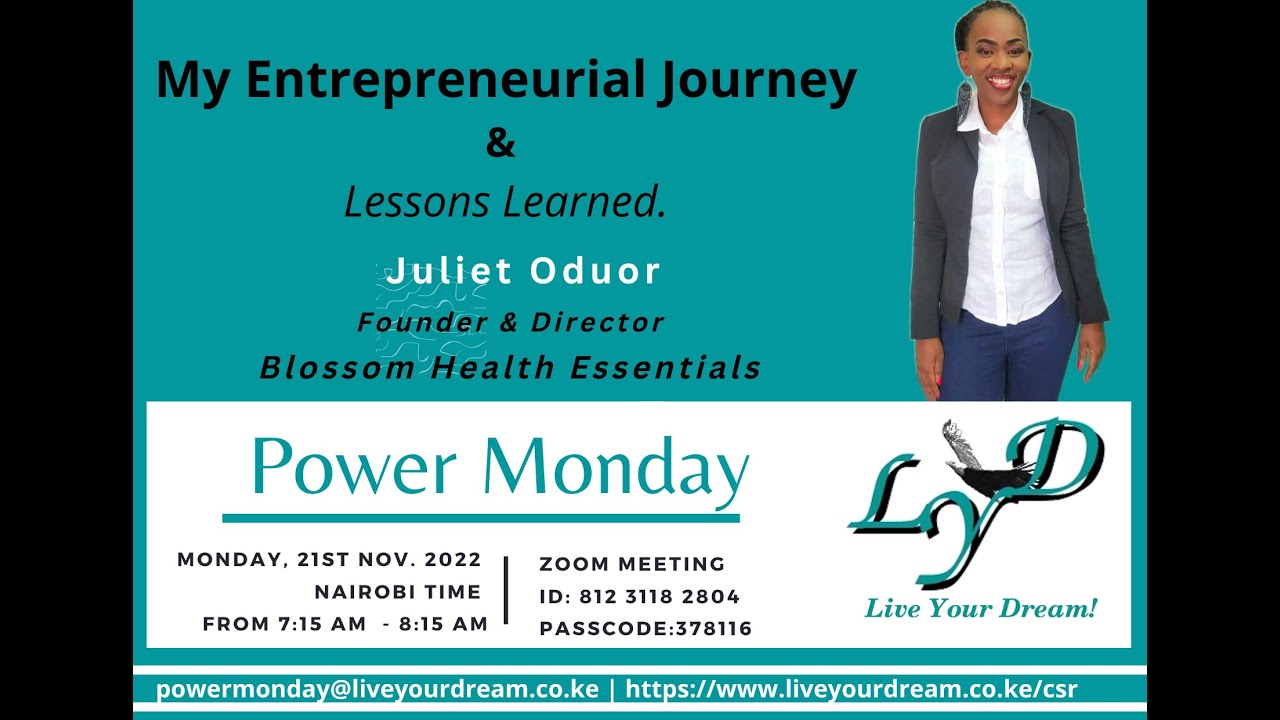 My Entrepreneurial Journey
&
Lessons Learned.

Juliet Oduor
Founder & Director
Blossom Health Essentials

Power Monday

MONDAY, 21ST NOV. 2022
NAIROBI TIME
FROM 7:15 AM - 8:15 AM

ZOOM MEETING
ID: 812 3118 2804
PASSCODE:378116

LYD
Live Your Dream!

powermonday@liveyourdream.co.ke | https://www.liveyourdream.co.ke/csr